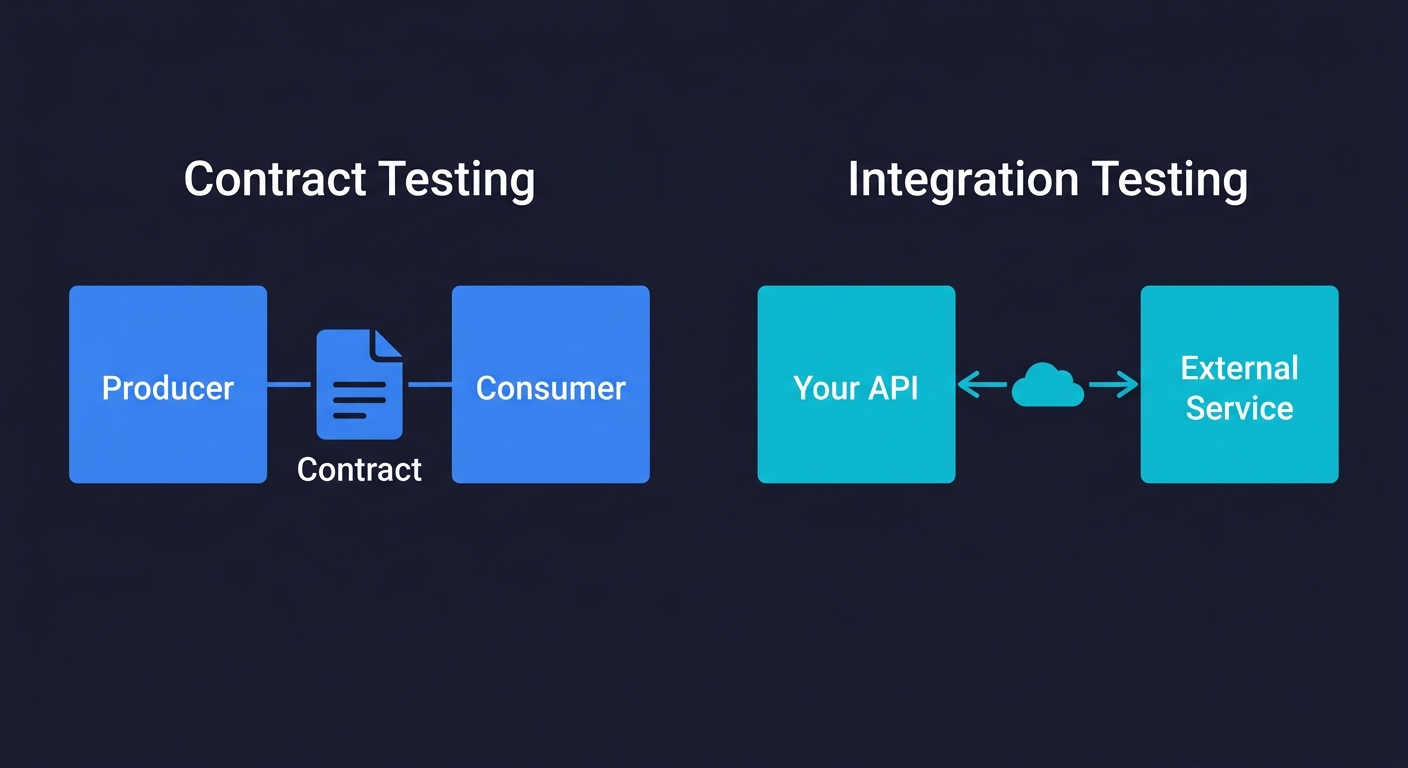 Contract Testing

Producer

Contract

Consumer

Integration Testing

Your API

External Service